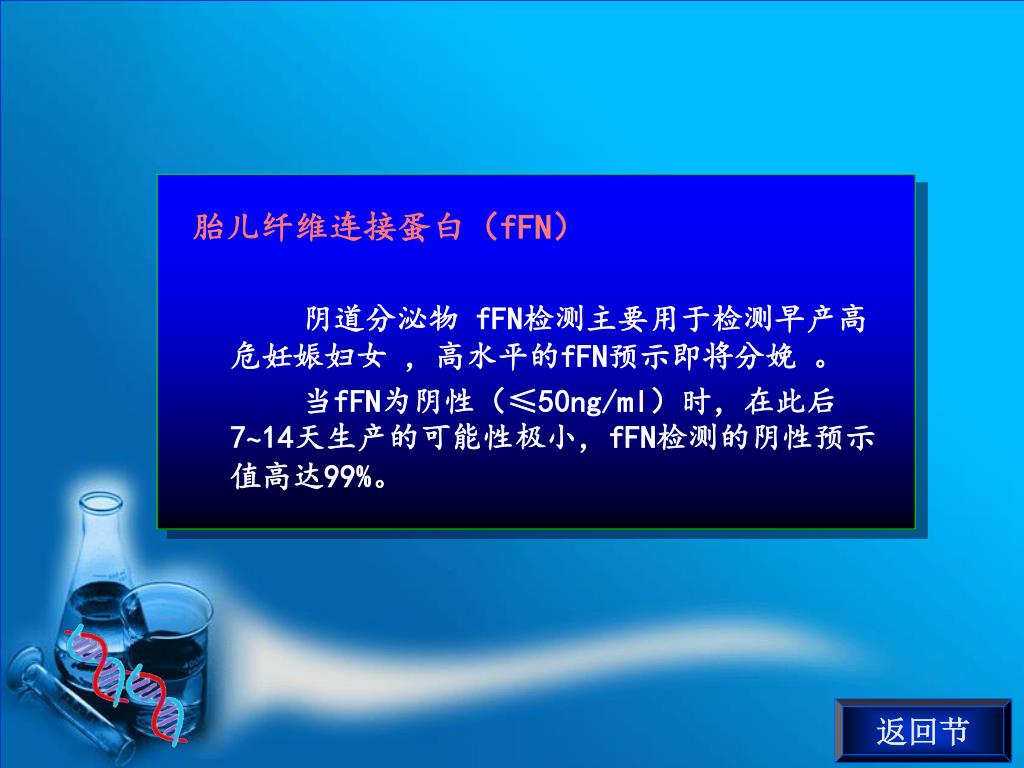 胎儿纤维连接蛋白（fFN）

阴道分泌物 fFN检测主要用于检测早产高危妊娠妇女 ，高水平的fFN预示即将分娩 。

当fFN为阴性（≤50ng/ml）时，在此后7~14天生产的可能性极小，fFN检测的阴性预示值高达99%。

返回节